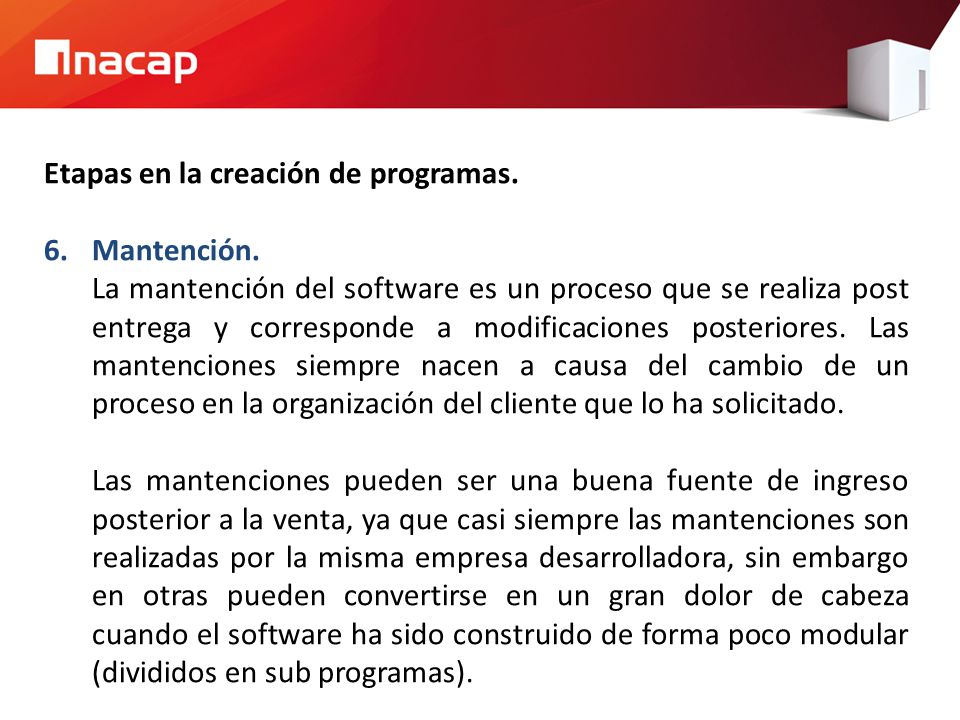 inacap

Etapas en la creación de programas.

6. Mantención.
La mantención del software es un proceso que se realiza post entrega y corresponde a modificaciones posteriores. Las mantenciones siempre nacen a causa del cambio de un proceso en la organización del cliente que lo ha solicitado.

Las mantenciones pueden ser una buena fuente de ingreso posterior a la venta, ya que casi siempre las mantenciones son realizadas por la misma empresa desarrolladora, sin embargo en otras pueden convertirse en un gran dolor de cabeza cuando el software ha sido construido de forma poco modular (divididos en sub programas).